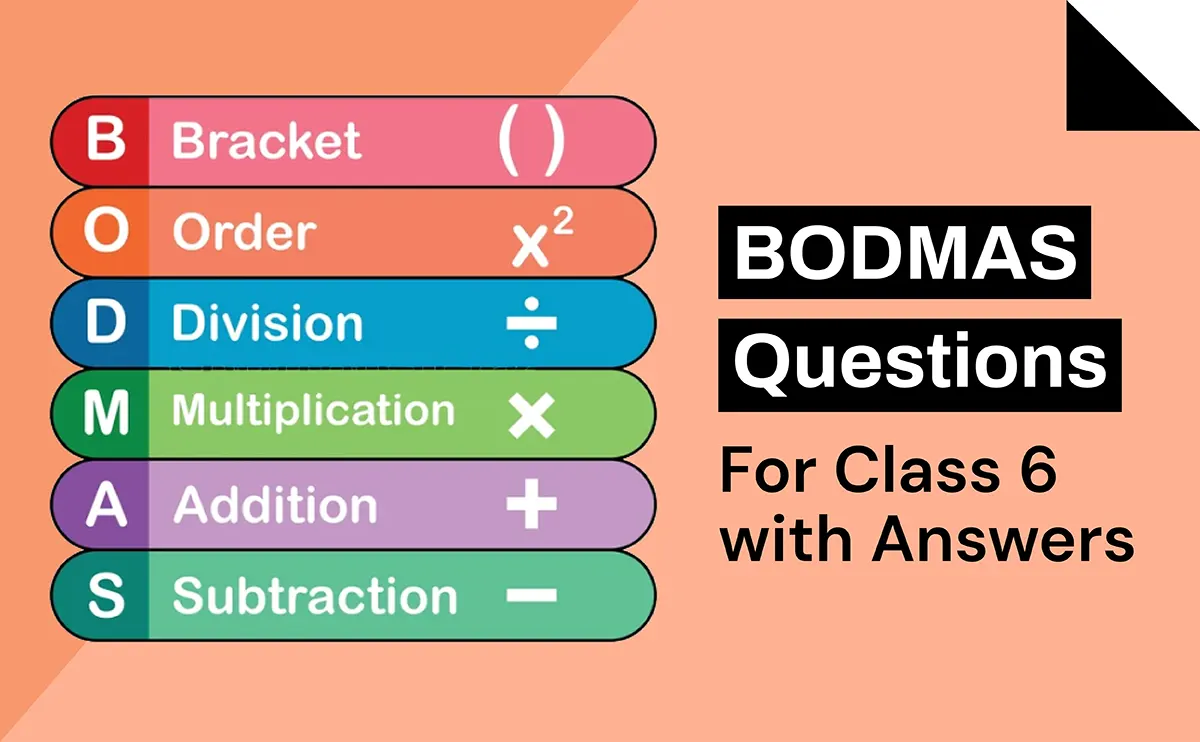 B Bracket ( )
O Order $x^2$
D Division $\div$
M Multiplication $\times$
A Addition $+$
S Subtraction $-$

BODMAS Questions

For Class 6 with Answers